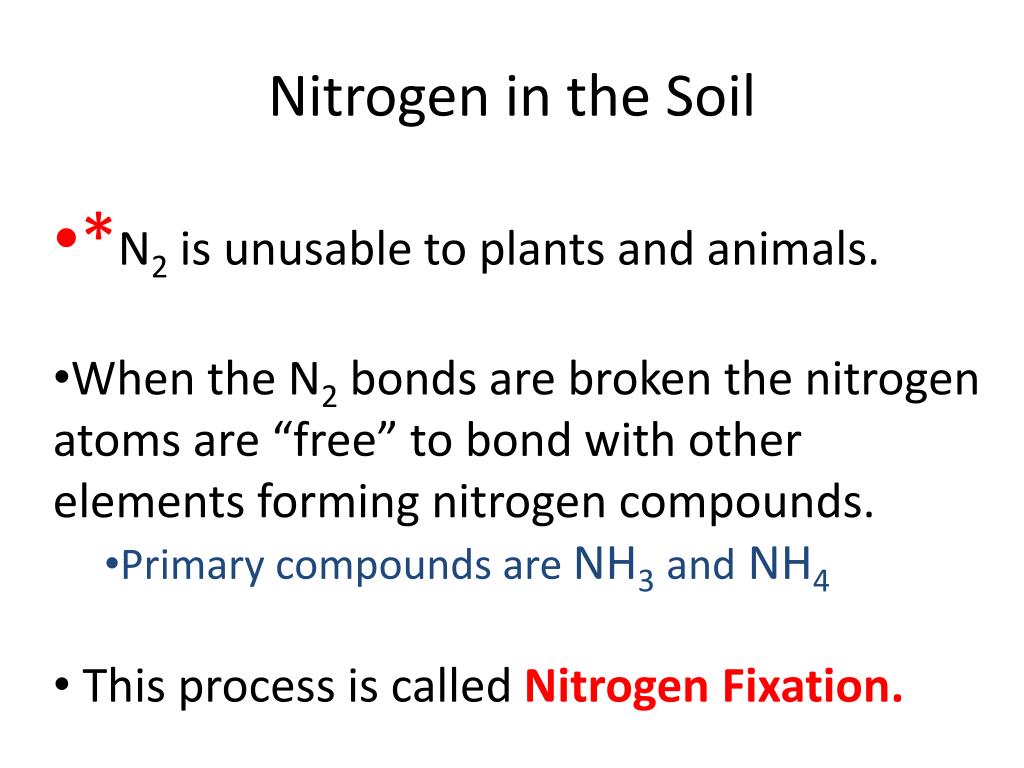 Nitrogen in the Soil

•*$N_2$ is unusable to plants and animals.

•When the $N_2$ bonds are broken the nitrogen atoms are “free” to bond with other elements forming nitrogen compounds.

•Primary compounds are $NH_3$ and $NH_4$

• This process is called Nitrogen Fixation.